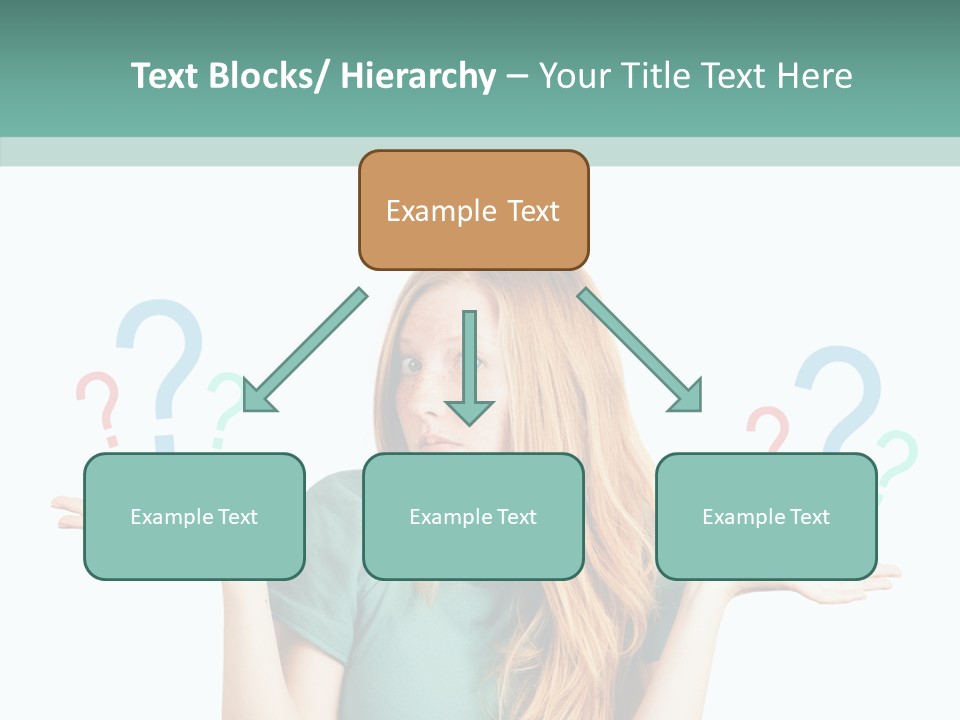 Text Blocks/ Hierarchy – Your Title Text Here

Example Text

Example Text

Example Text

Example Text